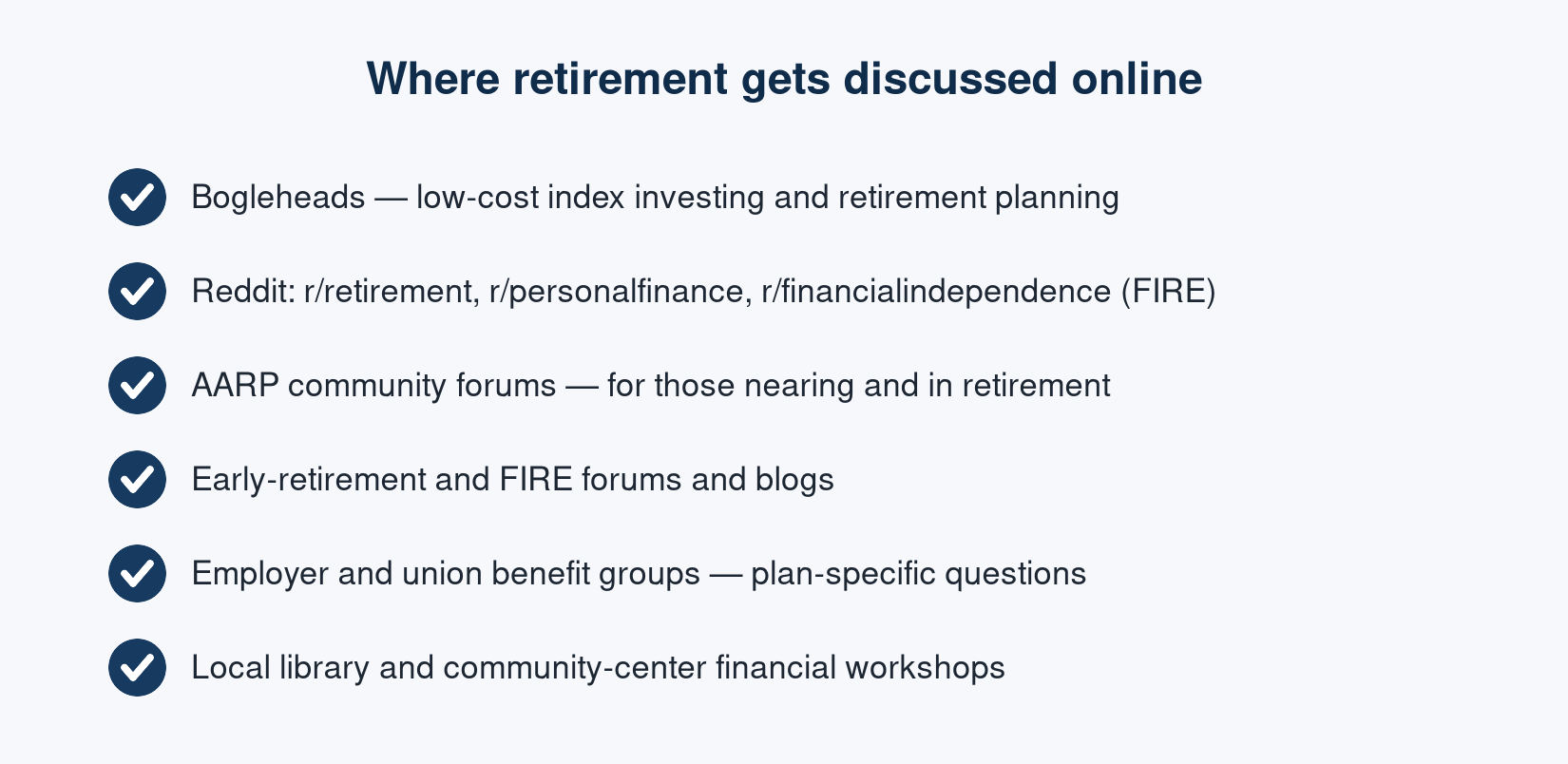 Where retirement gets discussed online

Bogleheads — low-cost index investing and retirement planning

Reddit: r/retirement, r/personalfinance, r/financialindependence (FIRE)

AARP community forums — for those nearing and in retirement

Early-retirement and FIRE forums and blogs

Employer and union benefit groups — plan-specific questions

Local library and community-center financial workshops